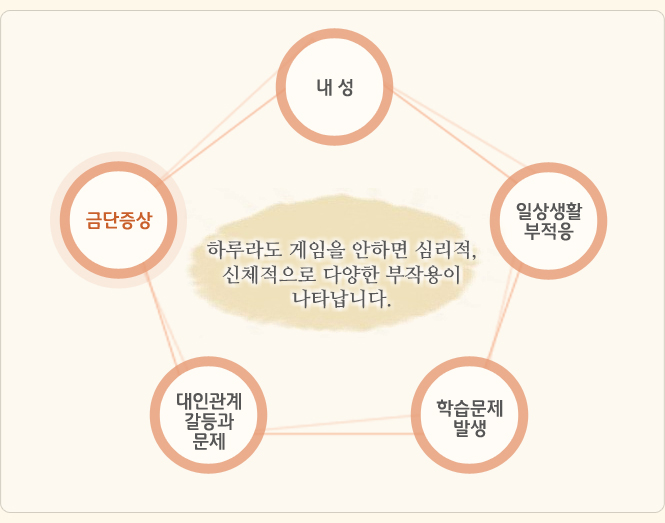 내 성

금단증상

일상생활
부적응

하루라도 게임을 안하면 심리적, 신체적으로 다양한 부작용이 나타납니다.

대인관계
갈등과
문제

학습문제
발생